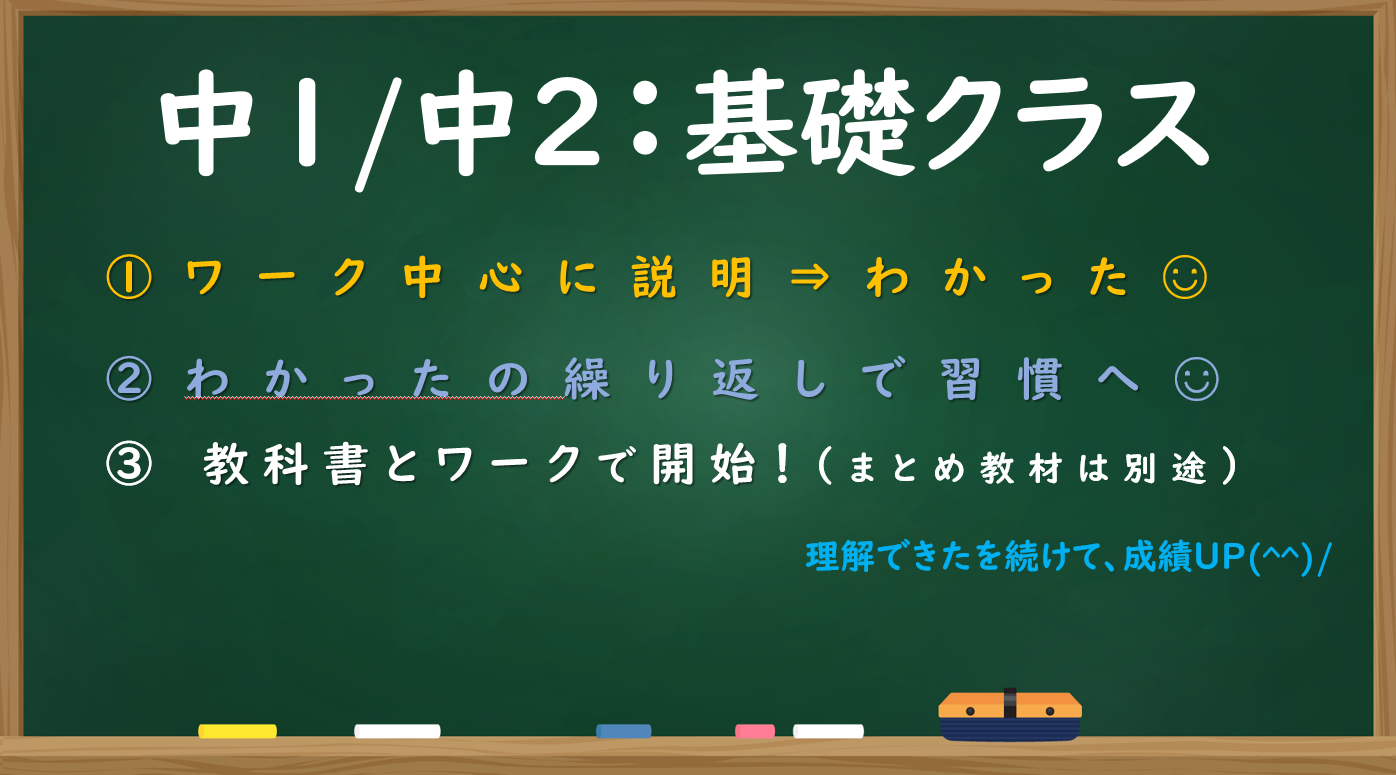 中1/中2：基礎クラス

① ワーク中心に説明 ⇒ わかった ☺

② わかったの繰り返しで習慣へ ☺

③ 教科書とワークで開始！（まとめ教材は別途）

理解できたを続けて、成績UP(^^)/